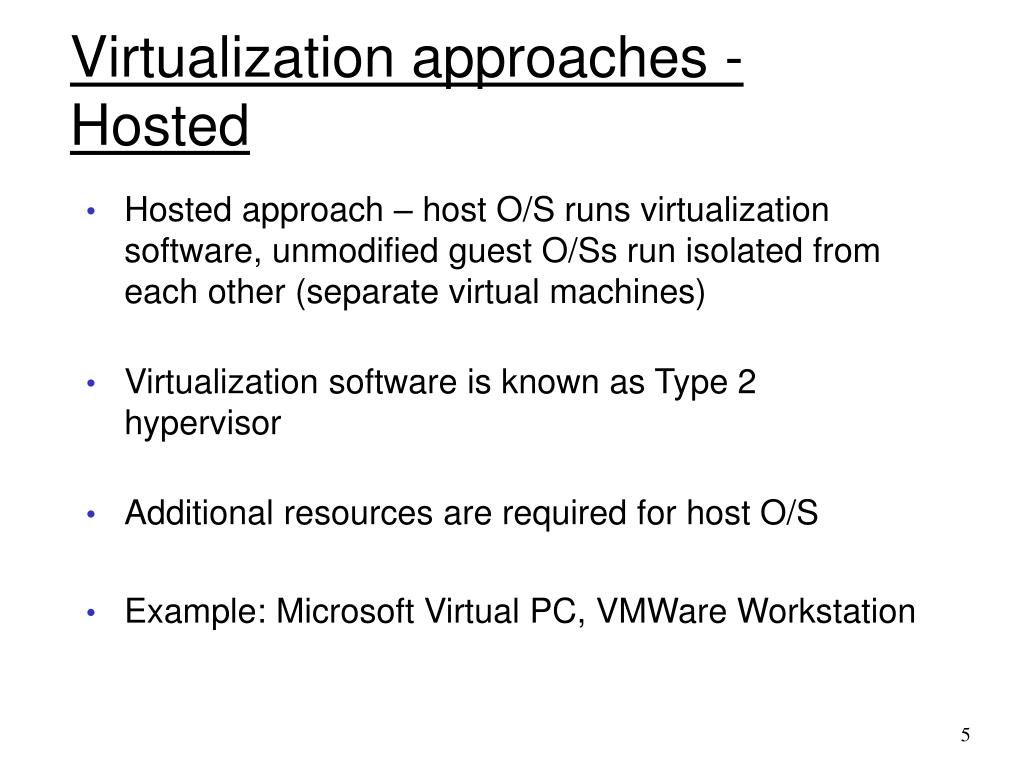 Virtualization approaches - Hosted

• Hosted approach – host O/S runs virtualization software, unmodified guest O/Ss run isolated from each other (separate virtual machines)

• Virtualization software is known as Type 2 hypervisor

• Additional resources are required for host O/S

• Example: Microsoft Virtual PC, VMWare Workstation

5